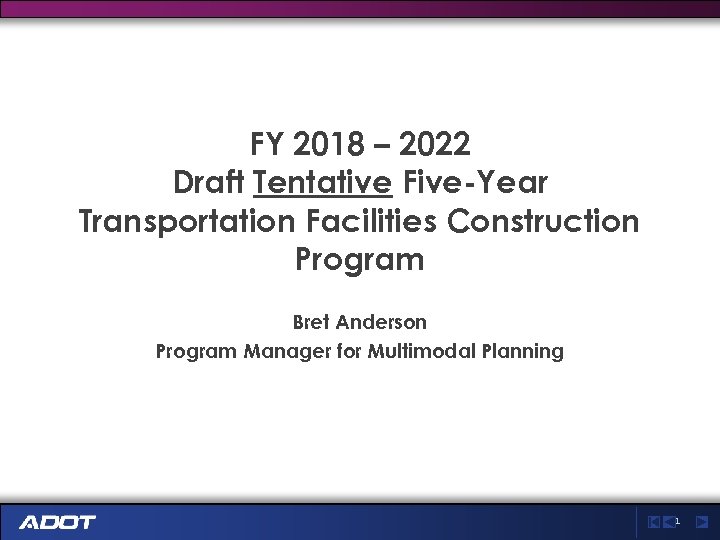 FY 2018 – 2022
Draft Tentative Five-Year Transportation Facilities Construction Program

Bret Anderson
Program Manager for Multimodal Planning

ADOT

1